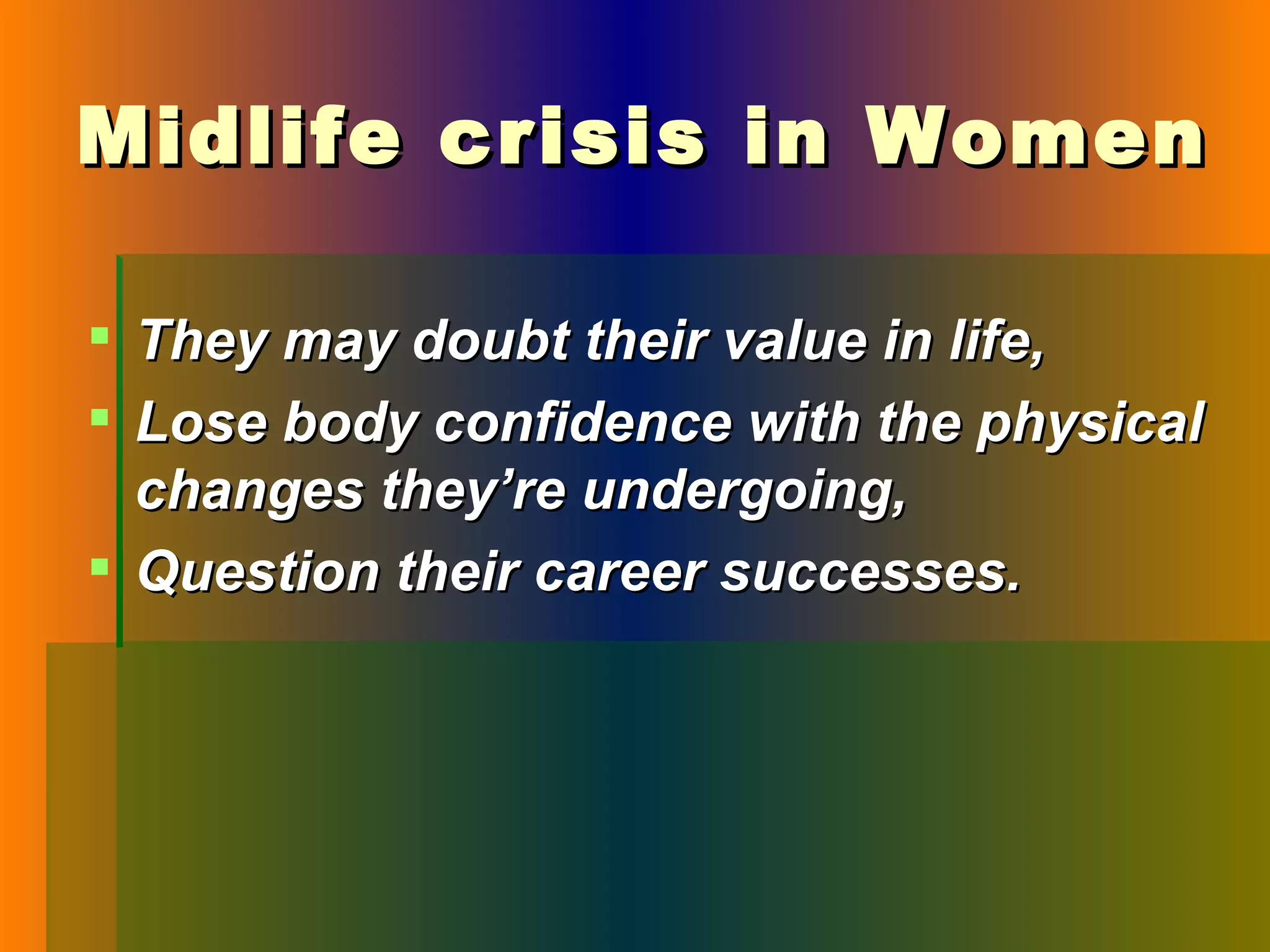 Midlife crisis in Women

- They may doubt their value in life,
- Lose body confidence with the physical changes they’re undergoing,
- Question their career successes.